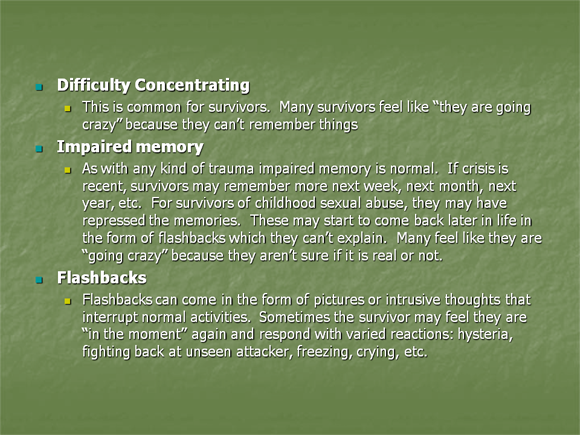 Difficulty Concentrating

This is common for survivors. Many survivors feel like “they are going crazy” because they can’t remember things

Impaired memory

As with any kind of trauma impaired memory is normal. If crisis is recent, survivors may remember more next week, next month, next year, etc. For survivors of childhood sexual abuse, they may have repressed the memories. These may start to come back later in life in the form of flashbacks which they can’t explain. Many feel like they are “going crazy” because they aren’t sure if it is real or not.

Flashbacks

Flashbacks can come in the form of pictures or intrusive thoughts that interrupt normal activities. Sometimes the survivor may feel they are “in the moment” again and respond with varied reactions: hysteria, fighting back at unseen attacker, freezing, crying, etc.